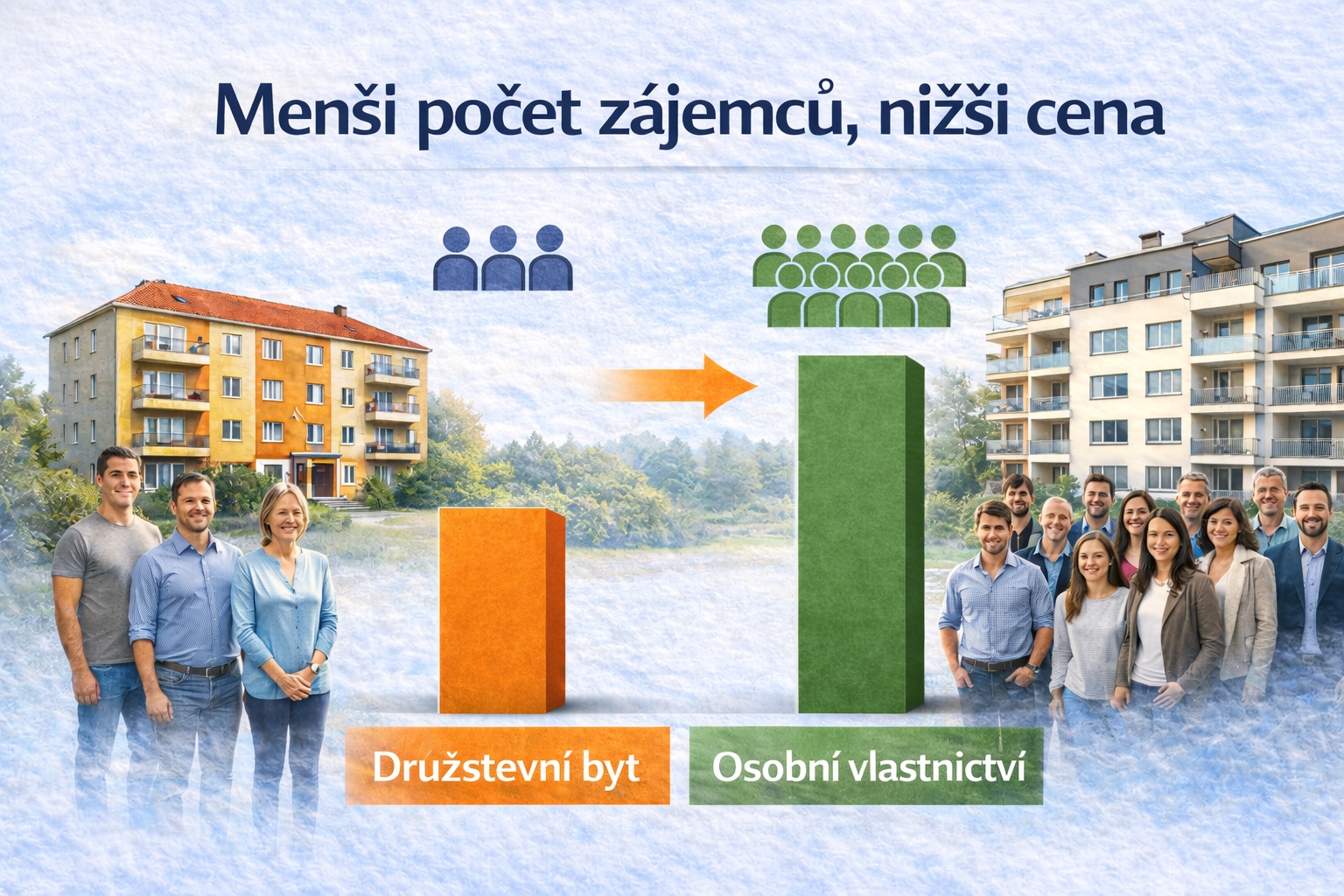 Menši počet zájemců, nižši cena

Družstevní byt

Osobní vlastnictví